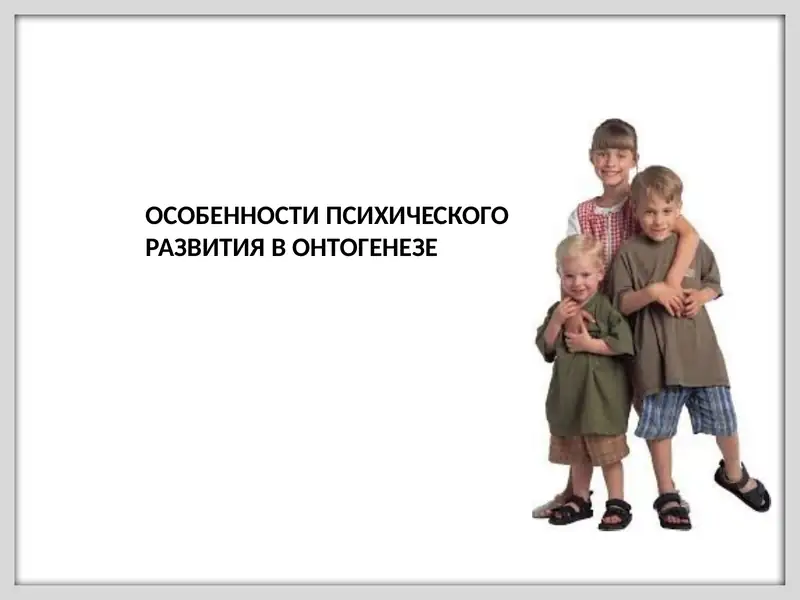 ОСОБЕННОСТИ ПСИХИЧЕСКОГО РАЗВИТИЯ В ОНТОГЕНЕЗЕ